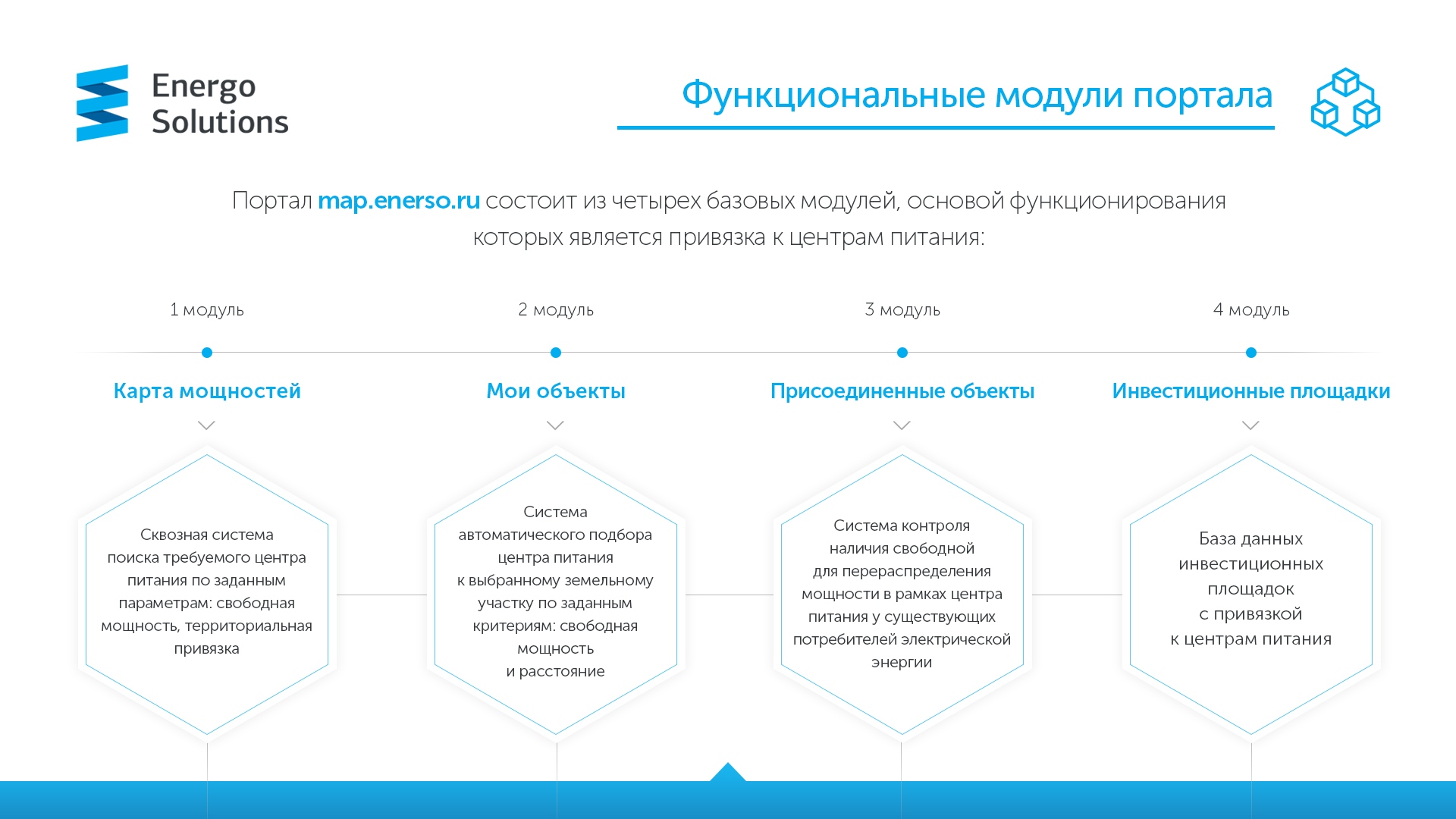 Energo Solutions

Функциональные модули портала

Портал map.enerso.ru состоит из четырех базовых модулей, основой функционирования которых является привязка к центрам питания:

1 модуль

Карта мощностей

Сквозная система поиска требуемого центра питания по заданным параметрам: свободная мощность, территориальная привязка

2 модуль

Мои объекты

Система автоматического подбора центра питания к выбранному земельному участку по заданным критериям: свободная мощность и расстояние

3 модуль

Присоединенные объекты

Система контроля наличия свободной для перераспределения мощности в рамках центра питания у существующих потребителей электрической энергии

4 модуль

Инвестиционные площадки

База данных инвестиционных площадок с привязкой к центрам питания